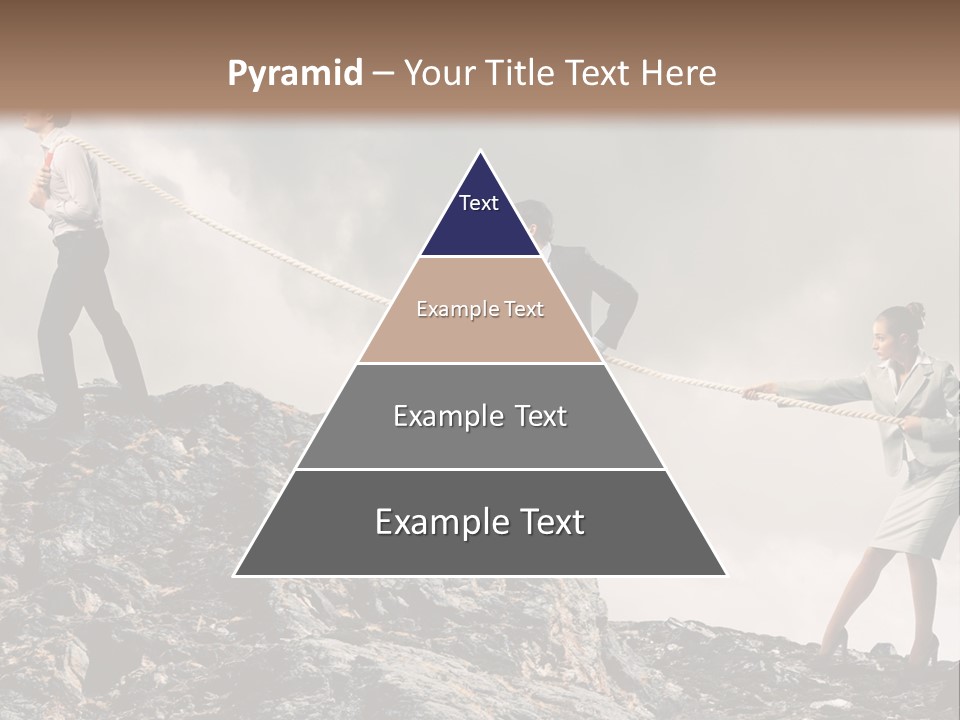 Pyramid – Your Title Text Here

Text

Example Text

Example Text

Example Text